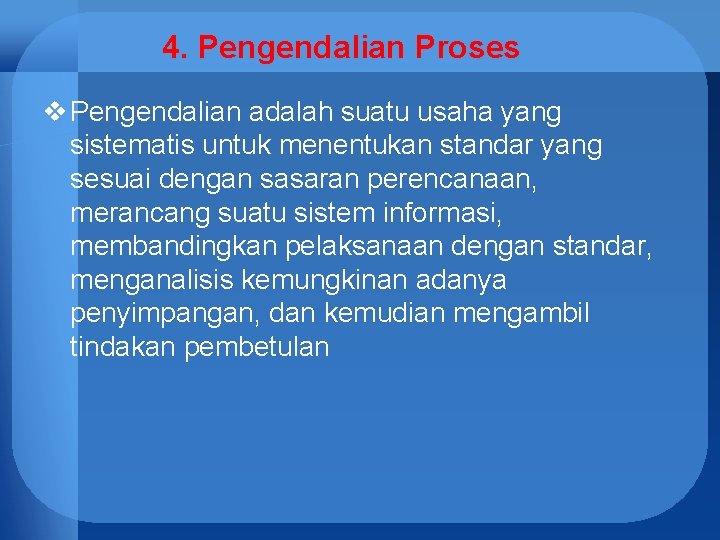 4. Pengendalian Proses

❖ Pengendalian adalah suatu usaha yang sistematis untuk menentukan standar yang sesuai dengan sasaran perencanaan, merancang suatu sistem informasi, membandingkan pelaksanaan dengan standar, menganalisis kemungkinan adanya penyimpangan, dan kemudian mengambil tindakan pembetulan